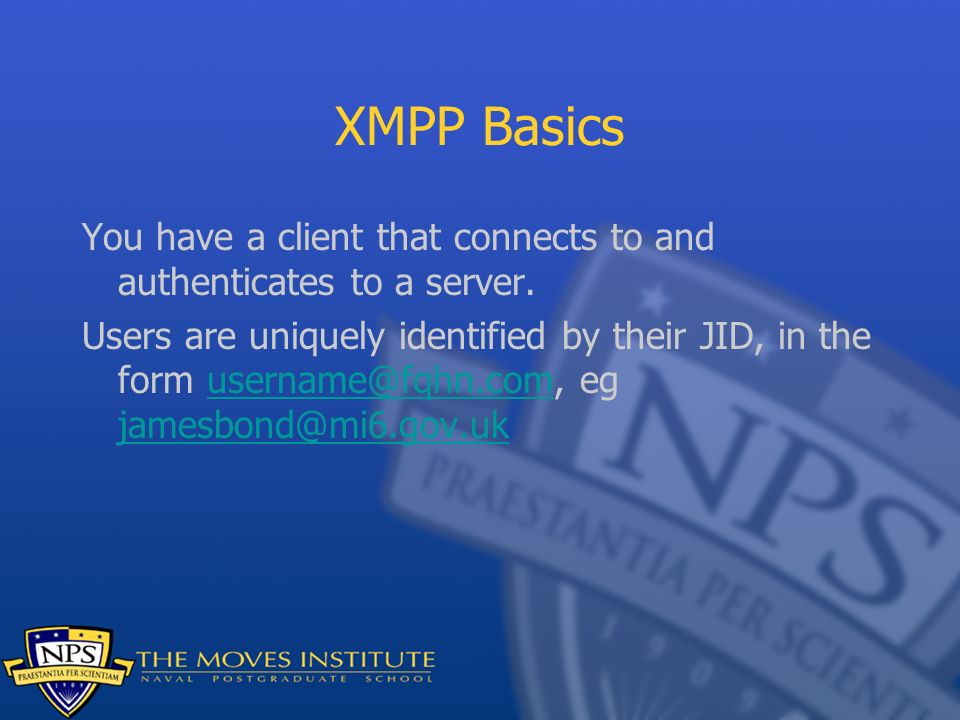 XMPP Basics

You have a client that connects to and authenticates to a server.

Users are uniquely identified by their JID, in the form username@fqhn.com, eg jamesbond@mi6.gov.uk

NPS
PRAESTANTIA PER SCIENTIAM
1909

NPS
PRAESTANTIA PER SCIENTIAM
1909

THE MOVES INSTITUTE
NAVAL POSTGRADUATE SCHOOL